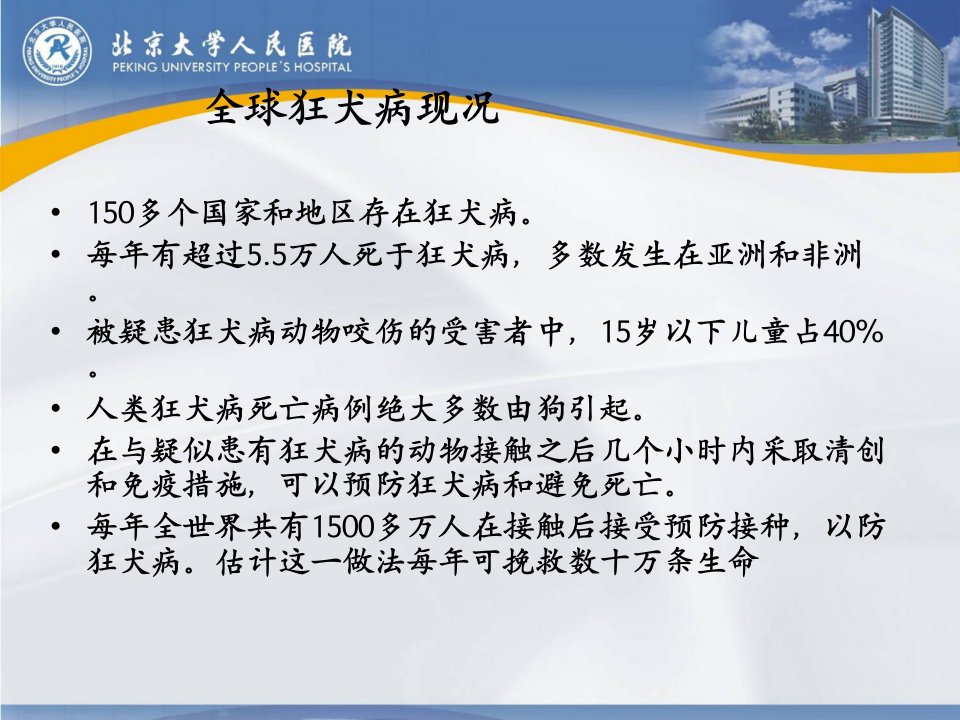 北京大学人民医院
PEKING UNIVERSITY PEOPLE'S HOSPITAL

全球狂犬病现况

• 150多个国家和地区存在狂犬病。
• 每年有超过5.5万人死于狂犬病，多数发生在亚洲和非洲。
• 被疑患狂犬病动物咬伤的受害者中，15岁以下儿童占40%。
• 人类狂犬病死亡病例绝大多数由狗引起。
• 在与疑似患有狂犬病的动物接触之后几个小时内采取清创和免疫措施，可以预防狂犬病和避免死亡。
• 每年全世界共有1500多万人在接触后接受预防接种，以防狂犬病。估计这一做法每年可挽救数十万条生命